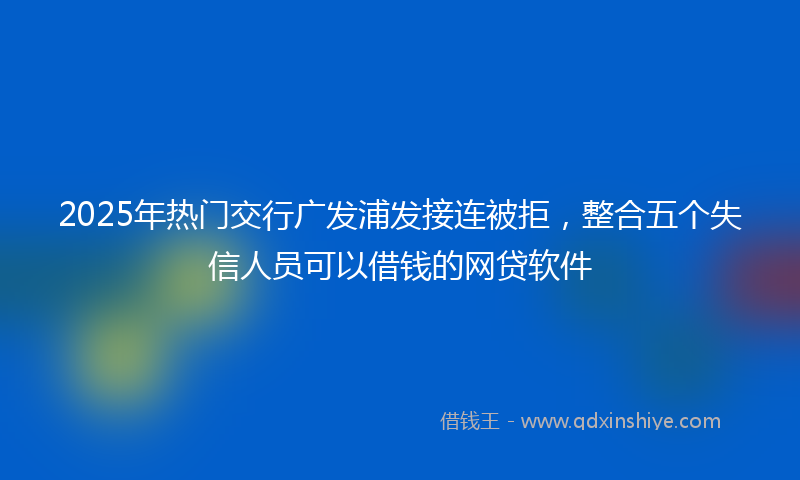 2025年热门交行广发浦发接连被拒，整合五个失信人员可以借钱的网贷软件

借钱王 - www.qdxinshiye.com